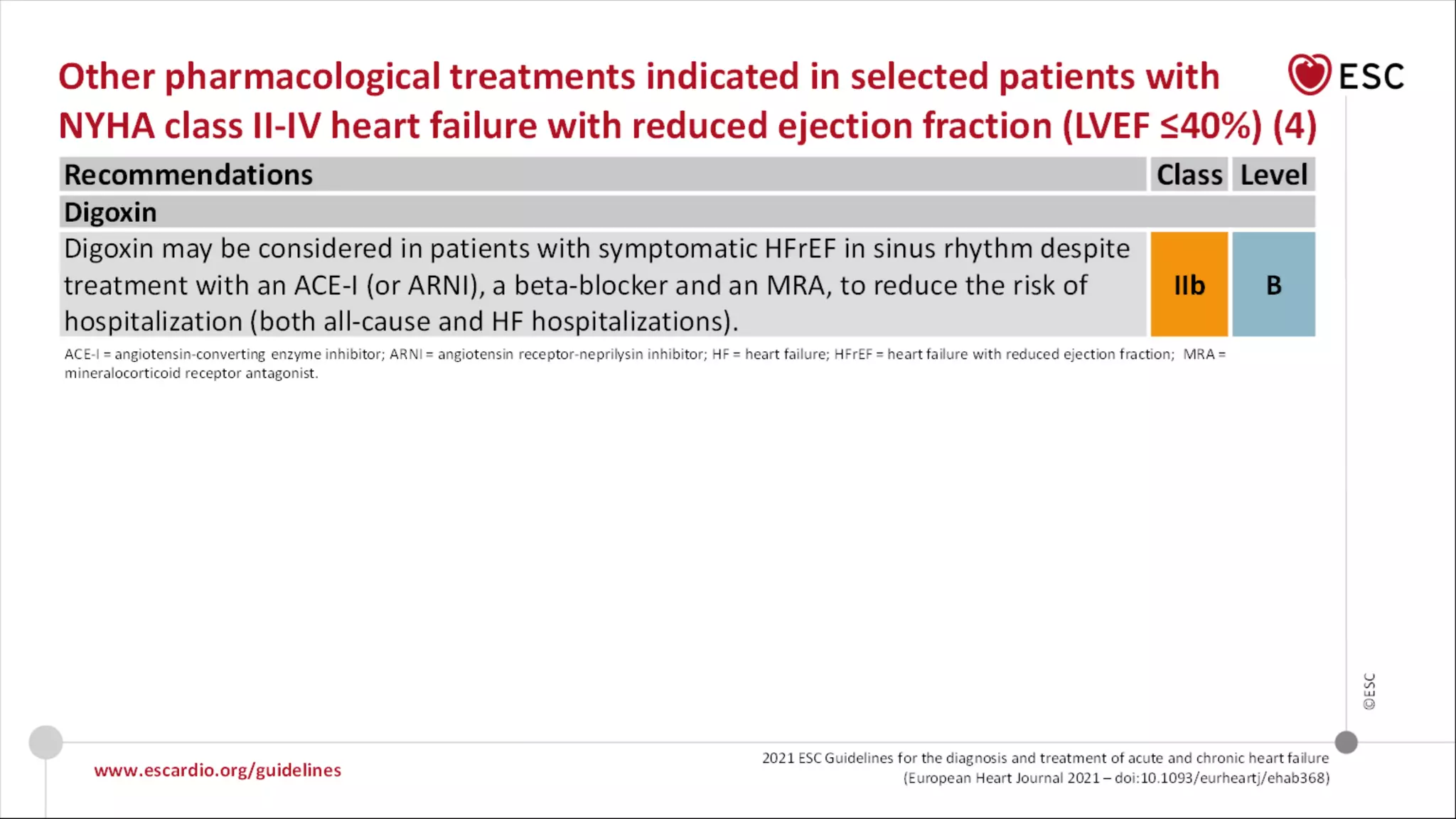 Other pharmacological treatments indicated in selected patients with NYHA class II-IV heart failure with reduced ejection fraction (LVEF ≤40%) (4)

ESC

| Recommendations | Class | Level |
|---|---|---|
| Digoxin | | |
| Digoxin may be considered in patients with symptomatic HFrEF in sinus rhythm despite treatment with an ACE-I (or ARNI), a beta-blocker and an MRA, to reduce the risk of hospitalization (both all-cause and HF hospitalizations). | IIb | B |

ACE-I = angiotensin-converting enzyme inhibitor; ARNI = angiotensin receptor-neprilysin inhibitor; HF = heart failure; HFrEF = heart failure with reduced ejection fraction; MRA = mineralocorticoid receptor antagonist.

©ESC

www.escardio.org/guidelines

2021 ESC Guidelines for the diagnosis and treatment of acute and chronic heart failure (European Heart Journal 2021 – doi:10.1093/eurheartj/ehab368)